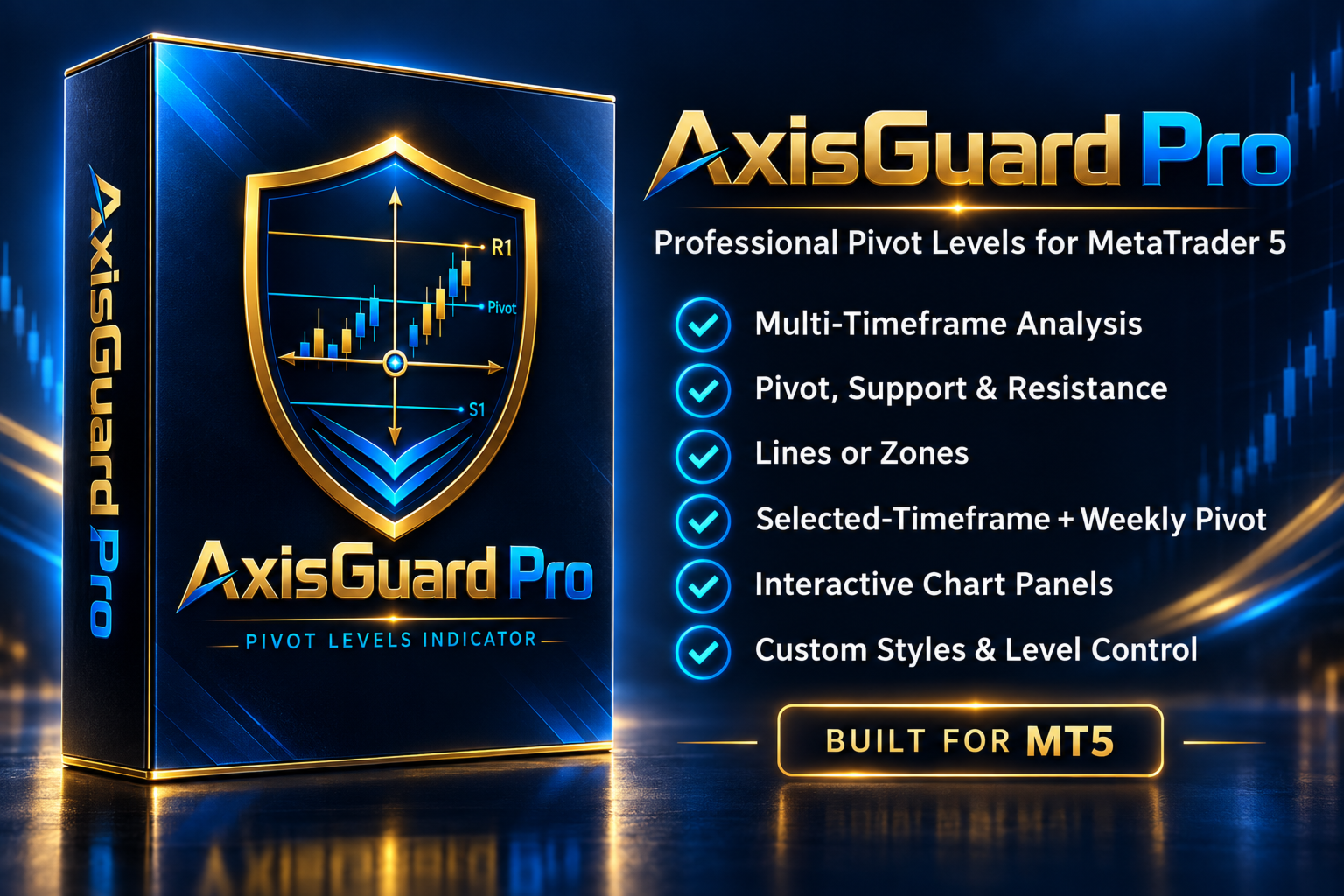 AxisGuard Pro

R1

Pivot

S1

AxisGuard Pro

PIVOT LEVELS INDICATOR

AxisGuard Pro

Professional Pivot Levels for MetaTrader 5

☑ Multi-Timeframe Analysis
☑ Pivot, Support & Resistance
☑ Lines or Zones
☑ Selected-Timeframe + Weekly Pivot
☑ Interactive Chart Panels
☑ Custom Styles & Level Control

BUILT FOR MT5